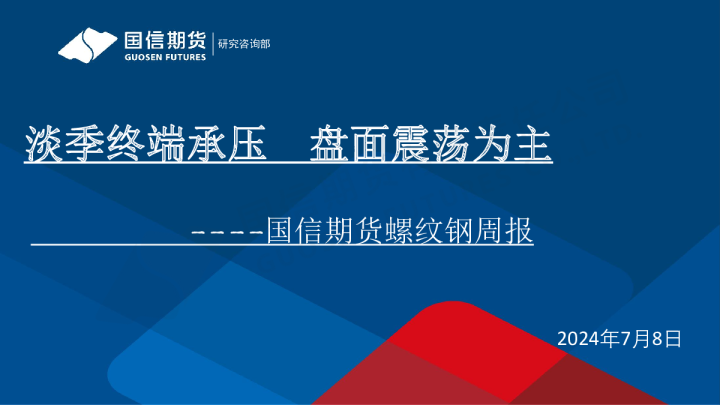 国信期货
GUOSEN FUTURES
研究咨询部

淡季终端承压　盘面震荡为主

----国信期货螺纹钢周报

2024年7月8日